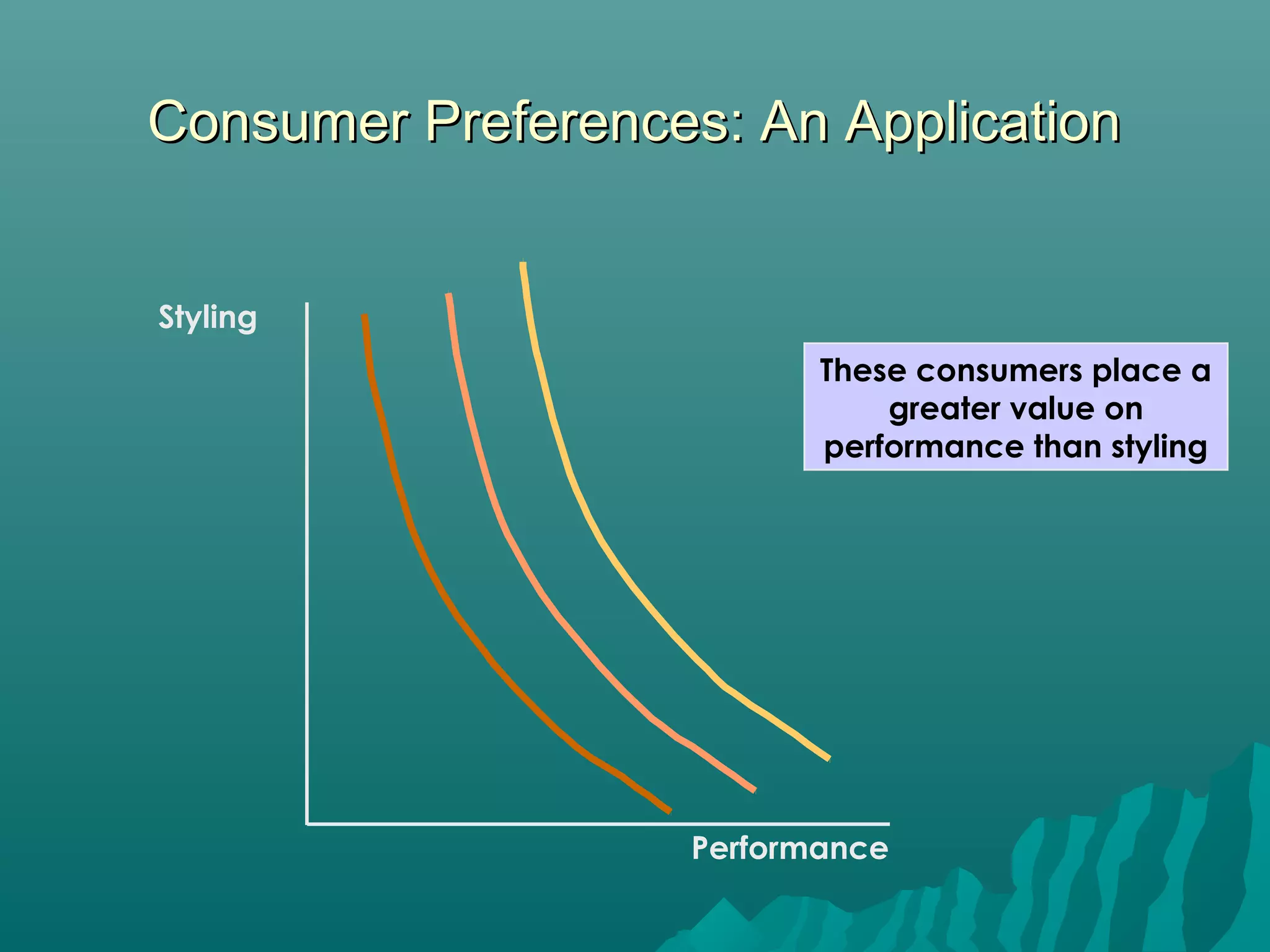 Consumer Preferences: An Application

Styling

These consumers place a greater value on performance than styling

Performance